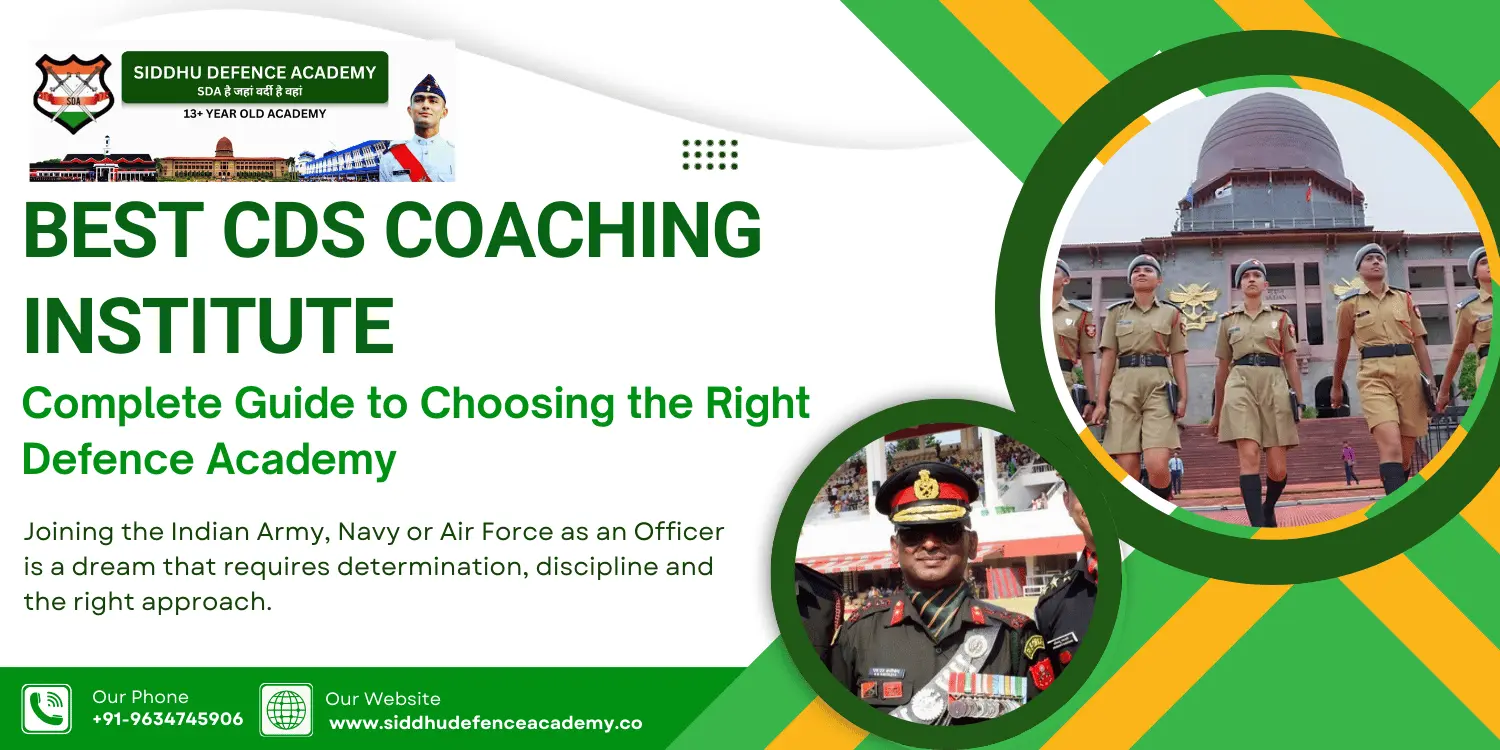 SDA

SIDDHU DEFENCE ACADEMY
SDA है जहां वर्दी है वहां
13+ YEAR OLD ACADEMY

BEST CDS COACHING INSTITUTE

Complete Guide to Choosing the Right Defence Academy

Joining the Indian Army, Navy or Air Force as an Officer is a dream that requires determination, discipline and the right approach.

Our Phone
+91-9634745906

Our Website
www.siddhudefenceacademy.co